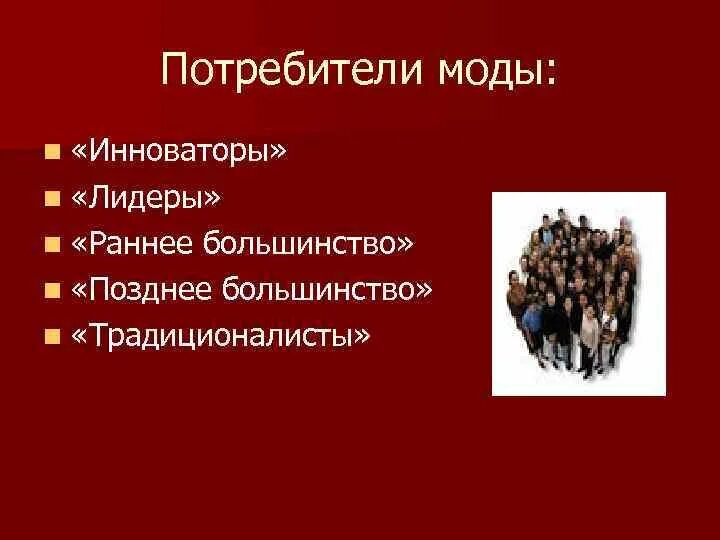 Потребители моды:

- «Инноваторы»
- «Лидеры»
- «Раннее большинство»
- «Позднее большинство»
- «Традиционалисты»